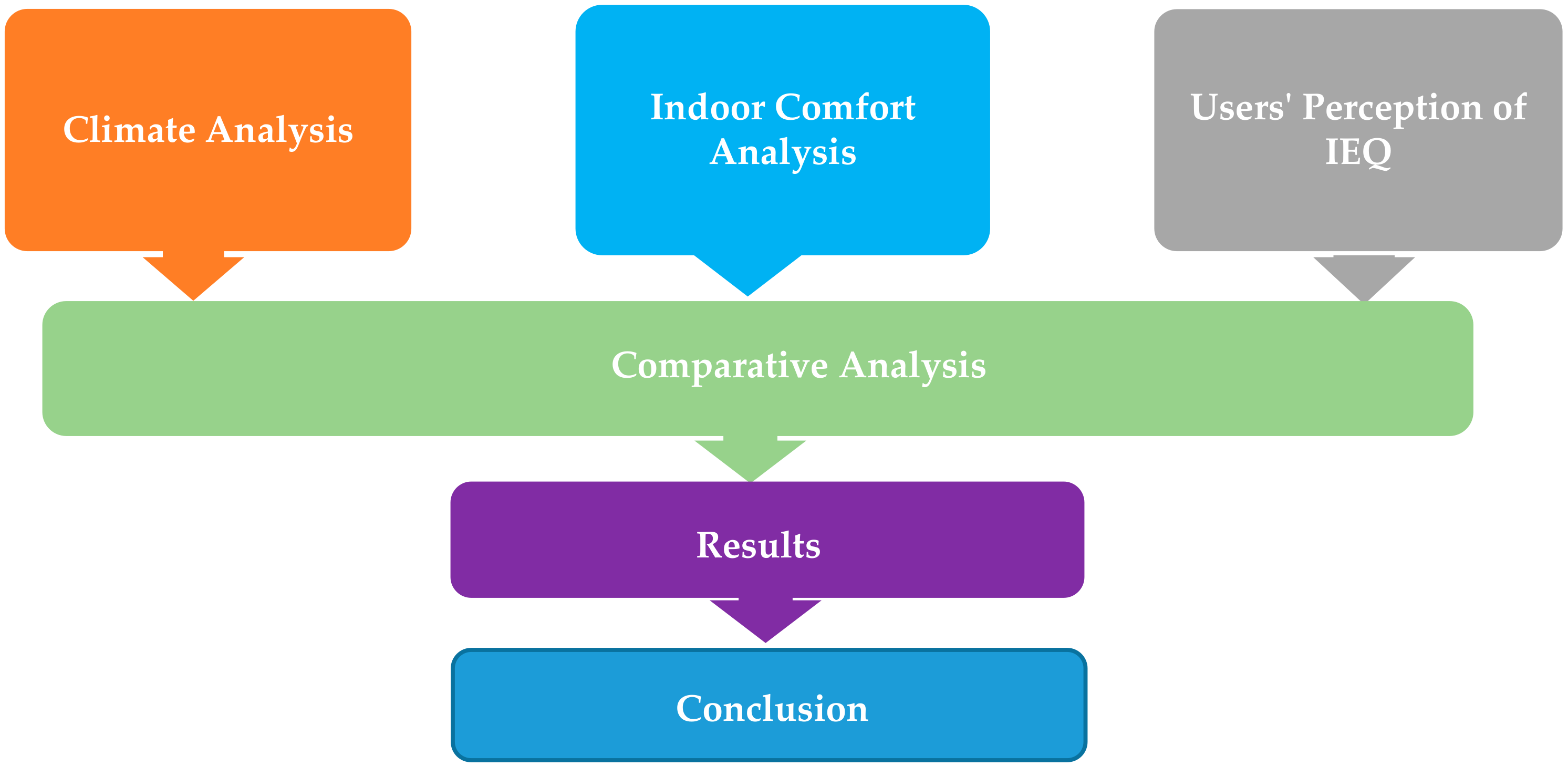 Climate Analysis

Indoor Comfort Analysis

Users' Perception of IEQ

Comparative Analysis

Results

Conclusion